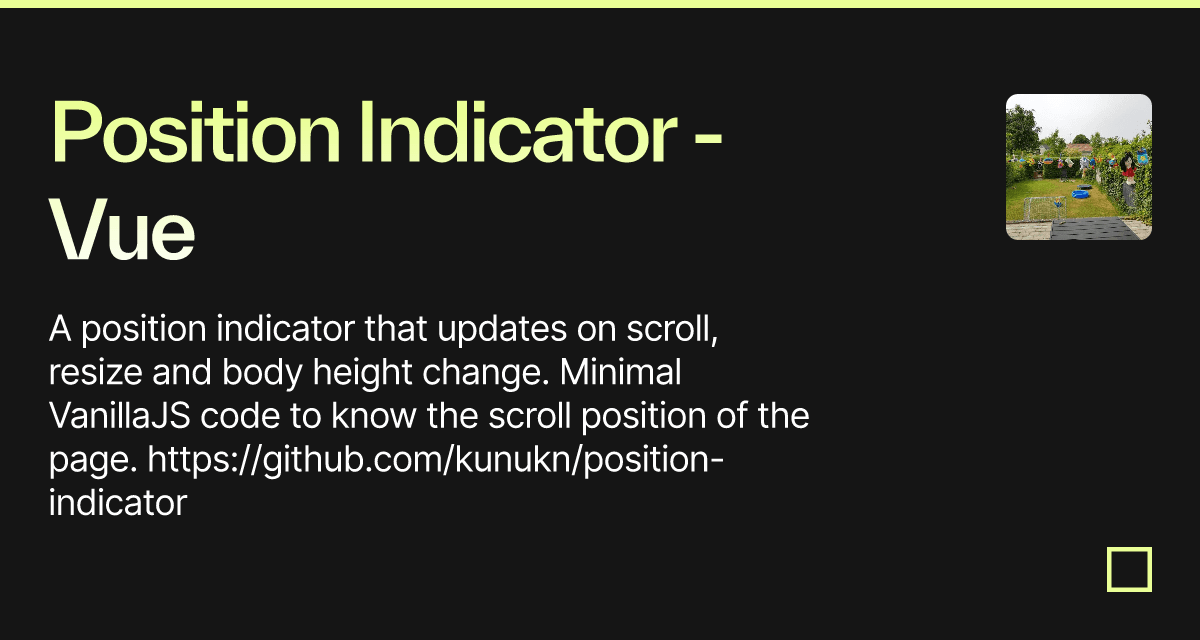 Position Indicator - Vue

A position indicator that updates on scroll, resize and body height change. Minimal VanillaJS code to know the scroll position of the page. https://github.com/kunukn/position-indicator